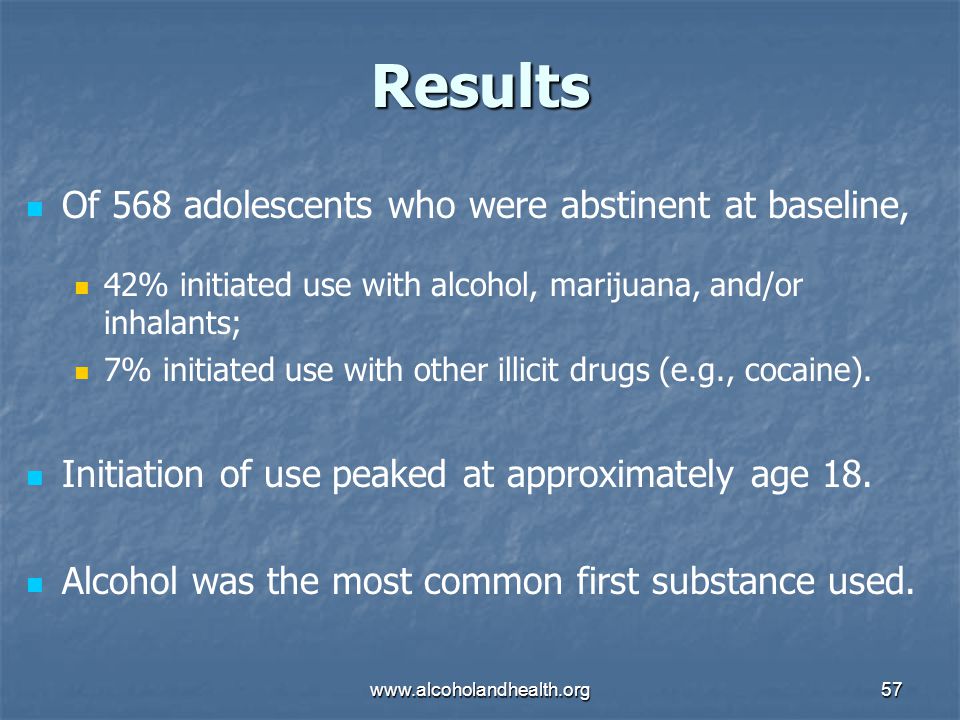 Results

Of 568 adolescents who were abstinent at baseline,

42% initiated use with alcohol, marijuana, and/or inhalants;

7% initiated use with other illicit drugs (e.g., cocaine).

Initiation of use peaked at approximately age 18.

Alcohol was the most common first substance used.

www.alcoholandhealth.org

57